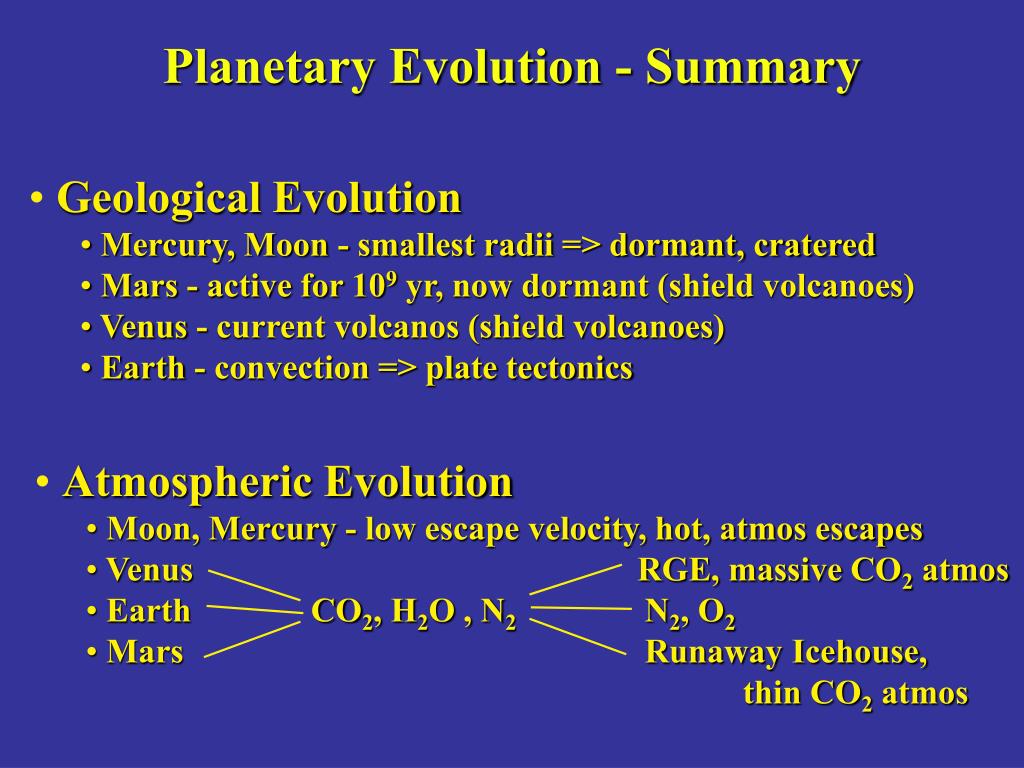 Planetary Evolution - Summary

• Geological Evolution
• Mercury, Moon - smallest radii => dormant, cratered
• Mars - active for $10^9$ yr, now dormant (shield volcanoes)
• Venus - current volcanos (shield volcanoes)
• Earth - convection => plate tectonics

• Atmospheric Evolution
• Moon, Mercury - low escape velocity, hot, atmos escapes
• Venus
• Earth
• Mars

$CO_2$, $H_2O$ , $N_2$

RGE, massive $CO_2$ atmos
$N_2$, $O_2$
Runaway Icehouse, thin $CO_2$ atmos